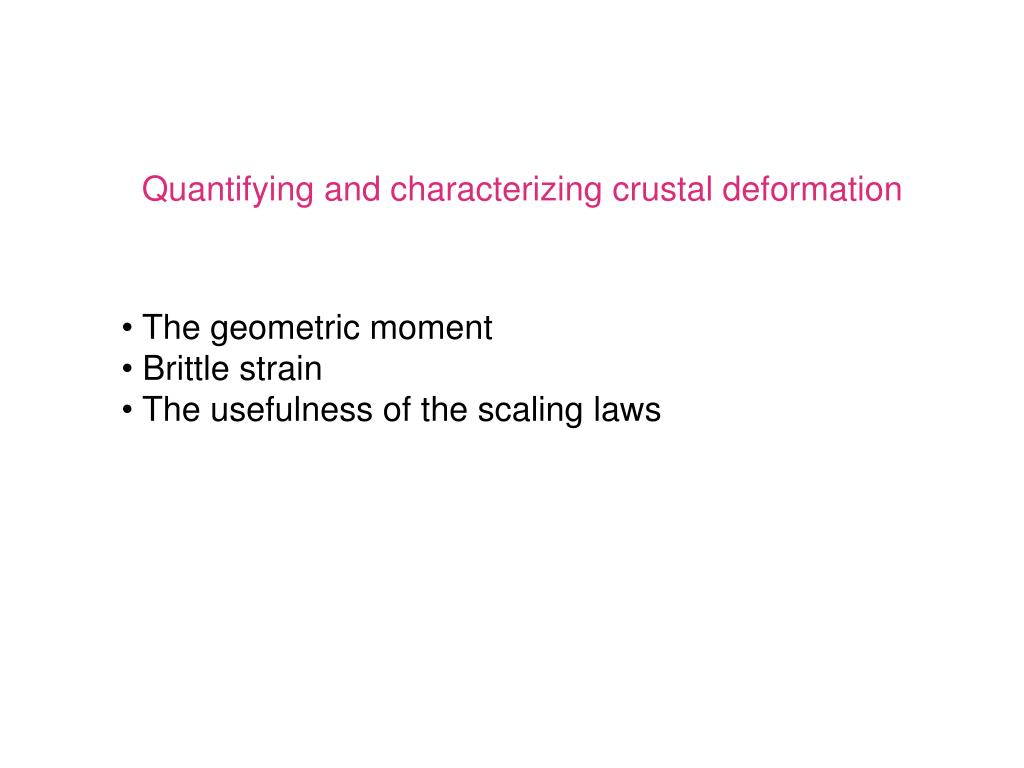 Quantifying and characterizing crustal deformation

• The geometric moment
• Brittle strain
• The usefulness of the scaling laws